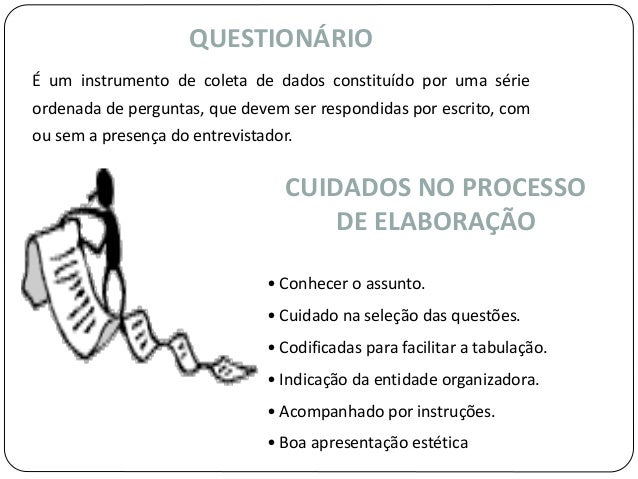 QUESTIONÁRIO

É um instrumento de coleta de dados constituído por uma série ordenada de perguntas, que devem ser respondidas por escrito, com ou sem a presença do entrevistador.

CUIDADOS NO PROCESSO DE ELABORAÇÃO

• Conhecer o assunto.
• Cuidado na seleção das questões.
• Codificadas para facilitar a tabulação.
• Indicação da entidade organizadora.
• Acompanhado por instruções.
• Boa apresentação estética